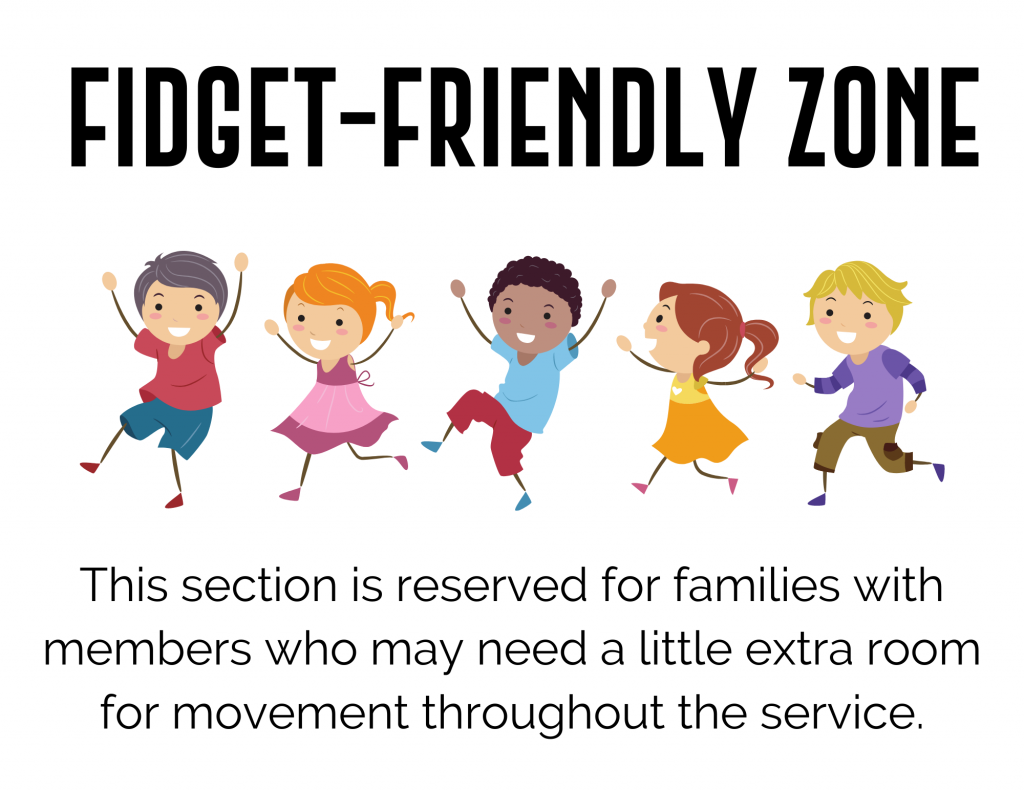 FIDGET-FRIENDLY ZONE

This section is reserved for families with members who may need a little extra room for movement throughout the service.